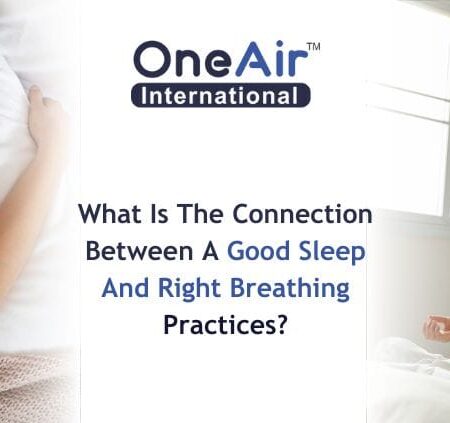 OneAir™
International

What Is The Connection Between A Good Sleep And Right Breathing Practices?